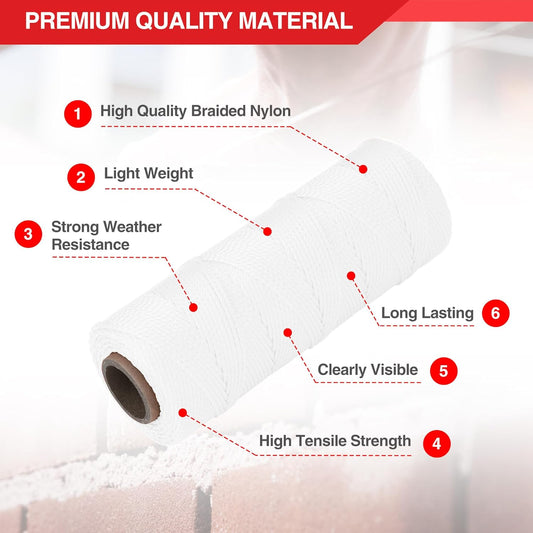 PREMIUM QUALITY MATERIAL

1 High Quality Braided Nylon

2 Light Weight

3 Strong Weather Resistance

Long Lasting 6

Clearly Visible 5

High Tensile Strength 4